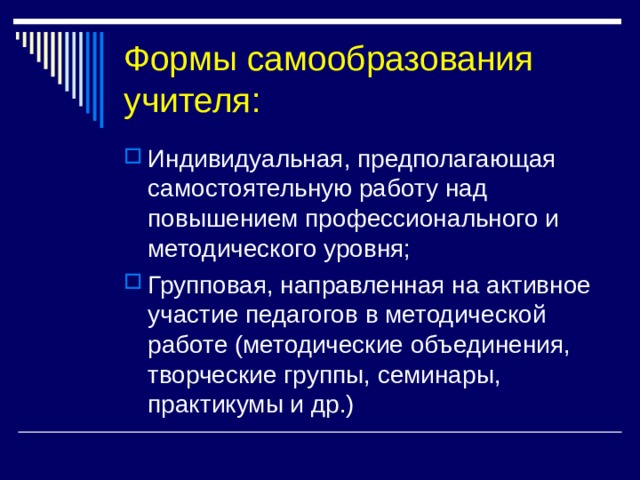 Формы самообразования учителя:

Индивидуальная, предполагающая самостоятельную работу над повышением профессионального и методического уровня;

Групповая, направленная на активное участие педагогов в методической работе (методические объединения, творческие группы, семинары, практикумы и др.)